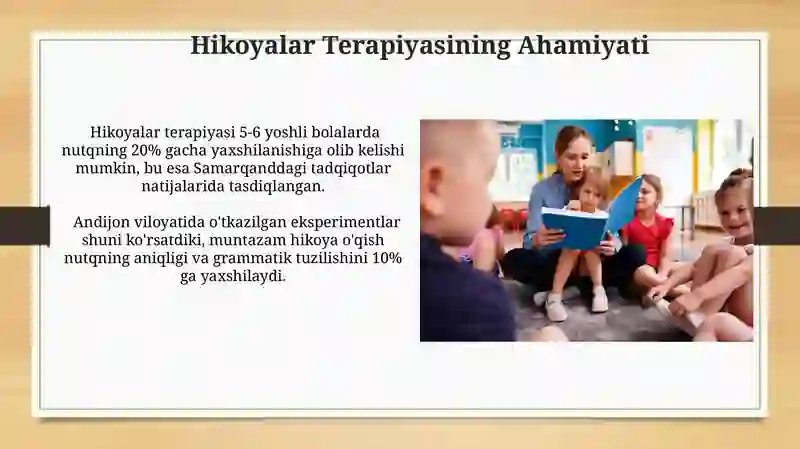 Hikoyalar Terapiyasining Ahamiyati

Hikoyalar terapiyasi 5-6 yoshli bolalarda nutqning 20% gacha yaxshilanishiga olib kelishi mumkin, bu esa Samarqanddagi tadqiqotlar natijalarida tasdiqlangan.

Andijon viloyatida o'tkazilgan eksperimentlar shuni ko'rsatdiki, muntazam hikoya o'qish nutqning aniqligi va grammatik tuzilishini 10% ga yaxshilaydi.